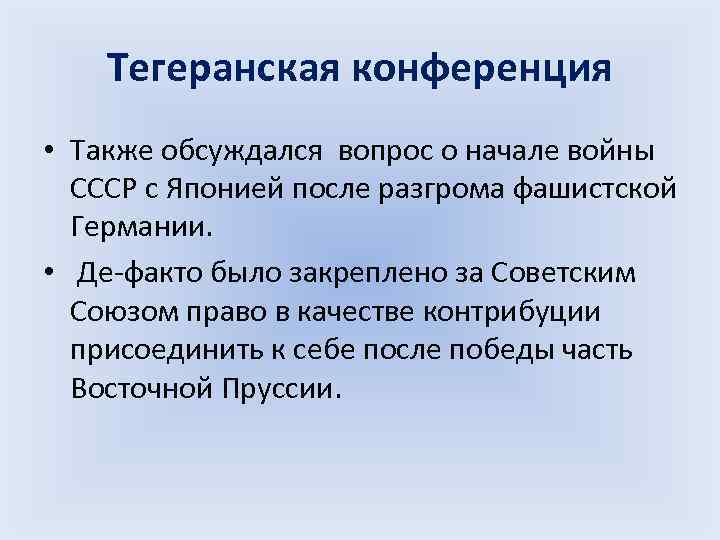 Тегеранская конференция

• Также обсуждался вопрос о начале войны СССР с Японией после разгрома фашистской Германии.

• Де-факто было закреплено за Советским Союзом право в качестве контрибуции присоединить к себе после победы часть Восточной Пруссии.